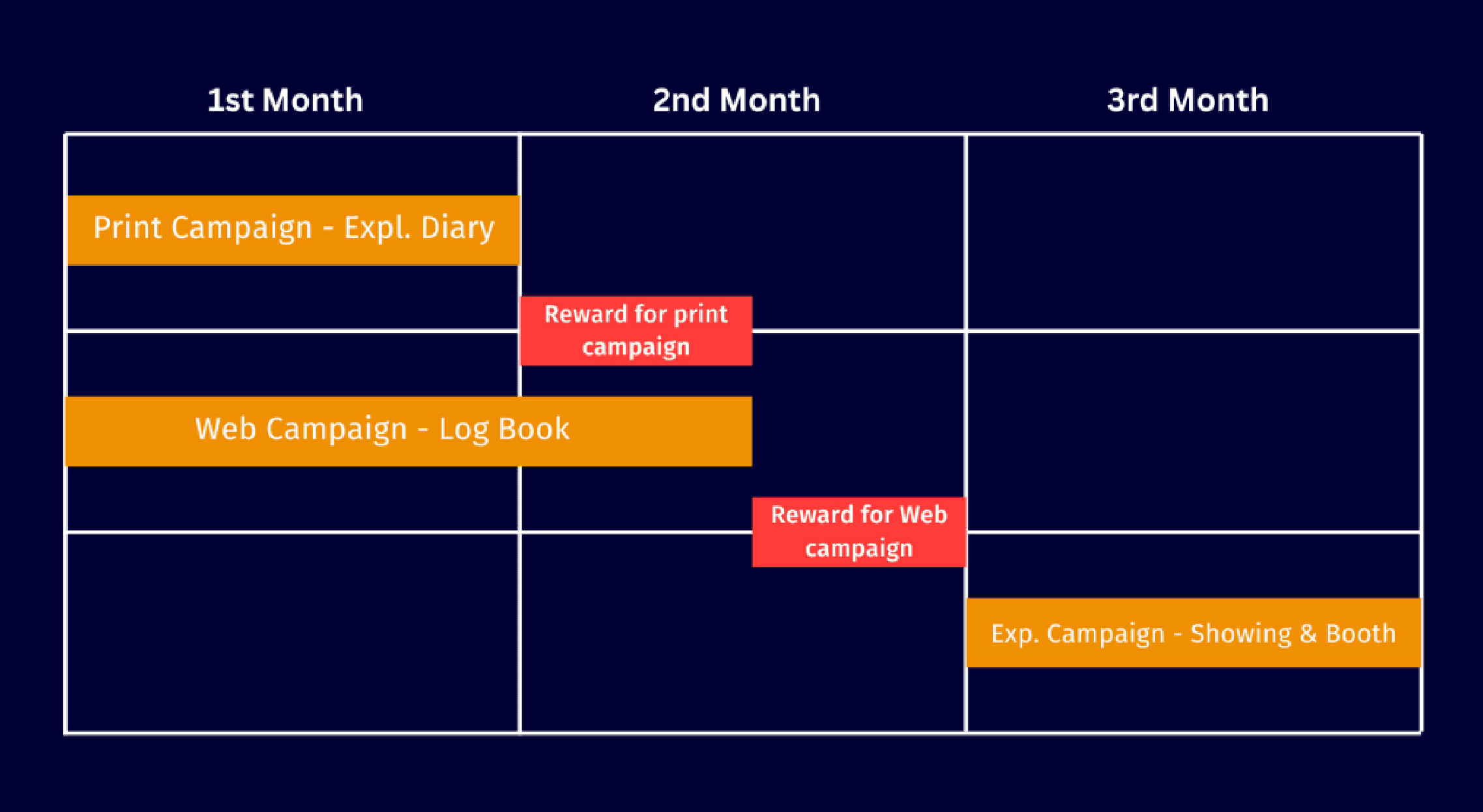 1st Month

2nd Month

3rd Month

Print Campaign - Expl. Diary

Reward for print campaign

Web Campaign - Log Book

Reward for Web campaign

Exp. Campaign - Showing & Booth